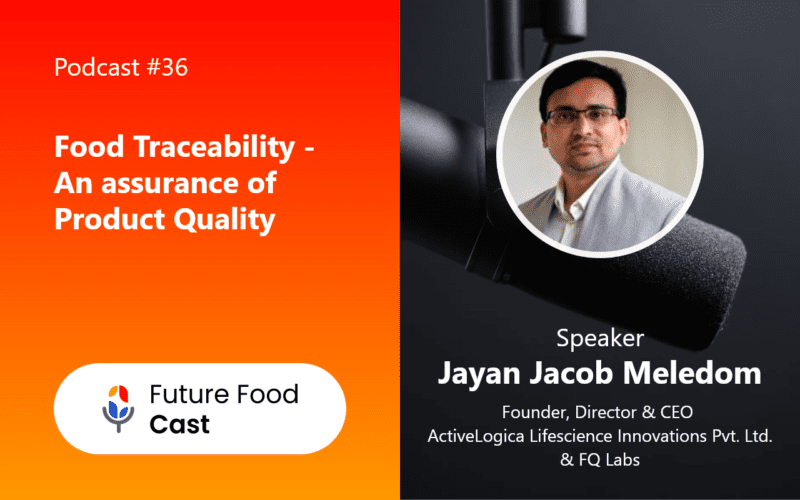 Podcast #36

Food Traceability - An assurance of Product Quality

Future Food Cast

Speaker
Jayan Jacob Meledom
Founder, Director & CEO
ActiveLogica Lifescience Innovations Pvt. Ltd.
& FQ Labs